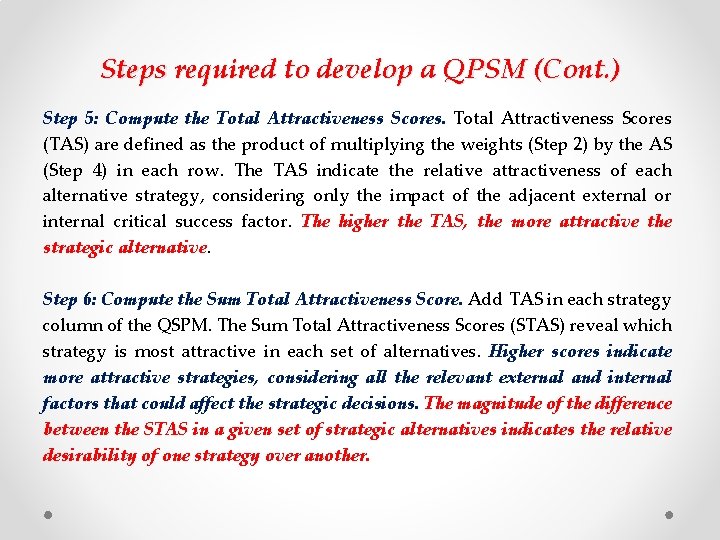 Steps required to develop a QPSM (Cont.)

Step 5: Compute the Total Attractiveness Scores. Total Attractiveness Scores (TAS) are defined as the product of multiplying the weights (Step 2) by the AS (Step 4) in each row. The TAS indicate the relative attractiveness of each alternative strategy, considering only the impact of the adjacent external or internal critical success factor. The higher the TAS, the more attractive the strategic alternative.

Step 6: Compute the Sum Total Attractiveness Score. Add TAS in each strategy column of the QSPM. The Sum Total Attractiveness Scores (STAS) reveal which strategy is most attractive in each set of alternatives. Higher scores indicate more attractive strategies, considering all the relevant external and internal factors that could affect the strategic decisions. The magnitude of the difference between the STAS in a given set of strategic alternatives indicates the relative desirability of one strategy over another.